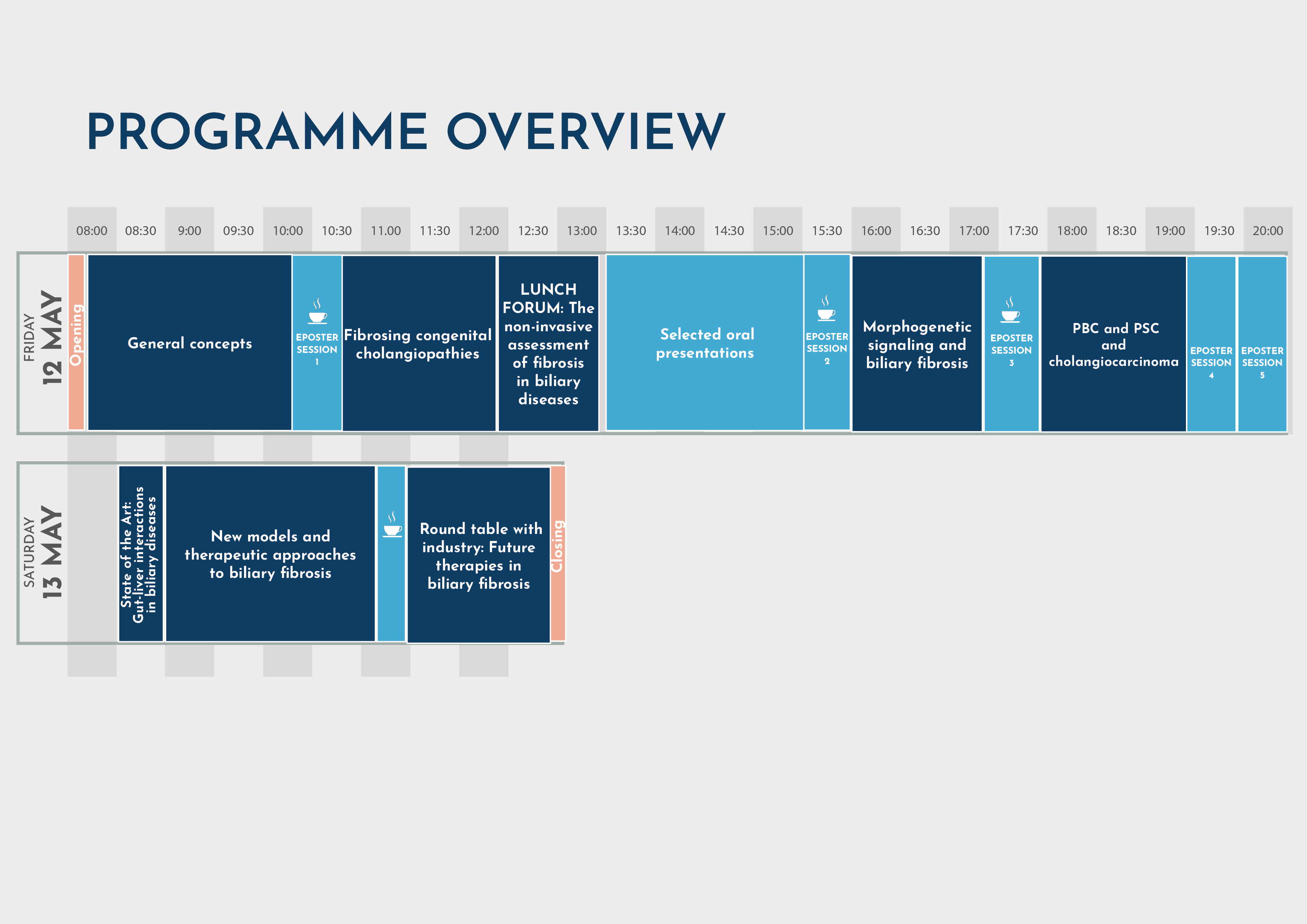 PROGRAMME OVERVIEW

08:00 08:30 9:00 09:30 10:00 10:30 11.00 11:30 12:00 12:30 13:00 13:30 14:00 14:30 15:00 15:30 16:00 16:30 17:00 17:30 18:00 18:30 19:00 19:30 20:00

FRIDAY
12 MAY

Opening

General concepts

EPOSTER SESSION 1

Fibrosing congenital cholangiopathies

LUNCH FORUM: The non-invasive assessment of fibrosis in biliary diseases

Selected oral presentations

EPOSTER SESSION 2

Morphogenetic signaling and biliary fibrosis

EPOSTER SESSION 3

PBC and PSC and cholangiocarcinoma

EPOSTER SESSION 4

EPOSTER SESSION 5

SATURDAY
13 MAY

State of the Art: Gut-liver interactions in biliary diseases

New models and therapeutic approaches to biliary fibrosis

Round table with industry: Future therapies in biliary fibrosis

Closing